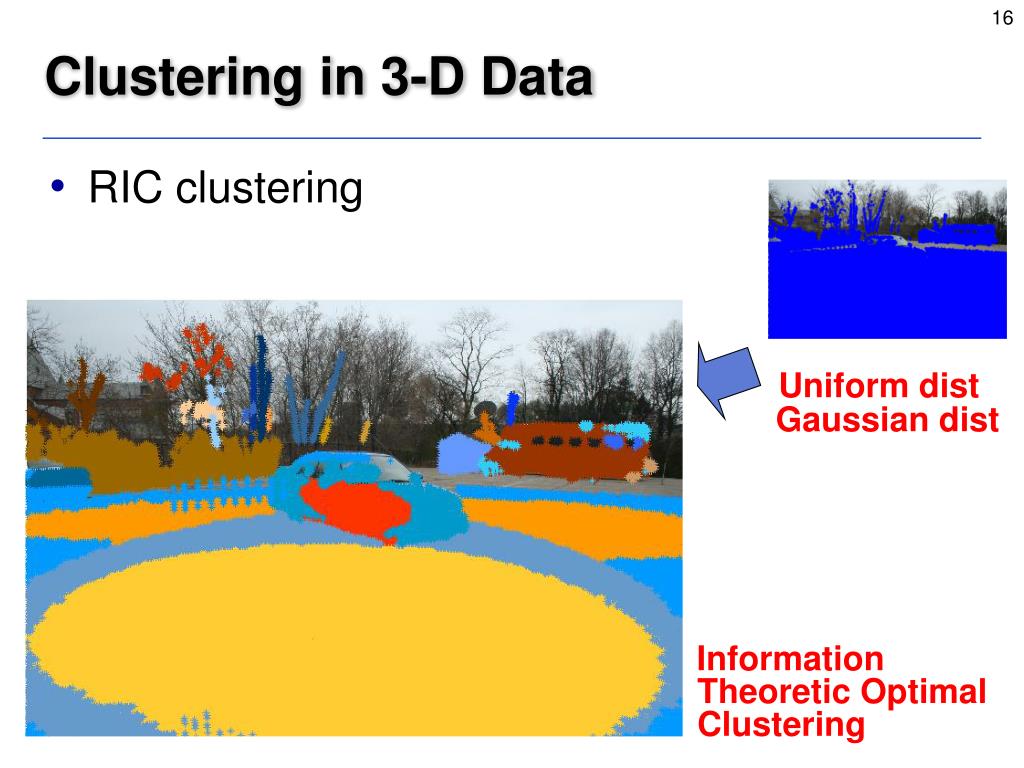 16

Clustering in 3-D Data

• RIC clustering

Uniform dist
Gaussian dist

Information Theoretic Optimal Clustering